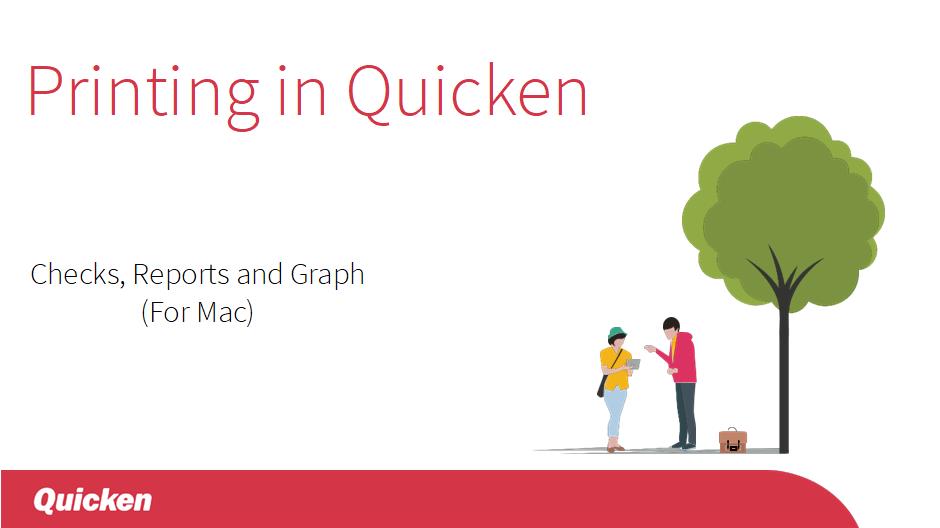 Printing in Quicken

Checks, Reports and Graph
(For Mac)

Quicken